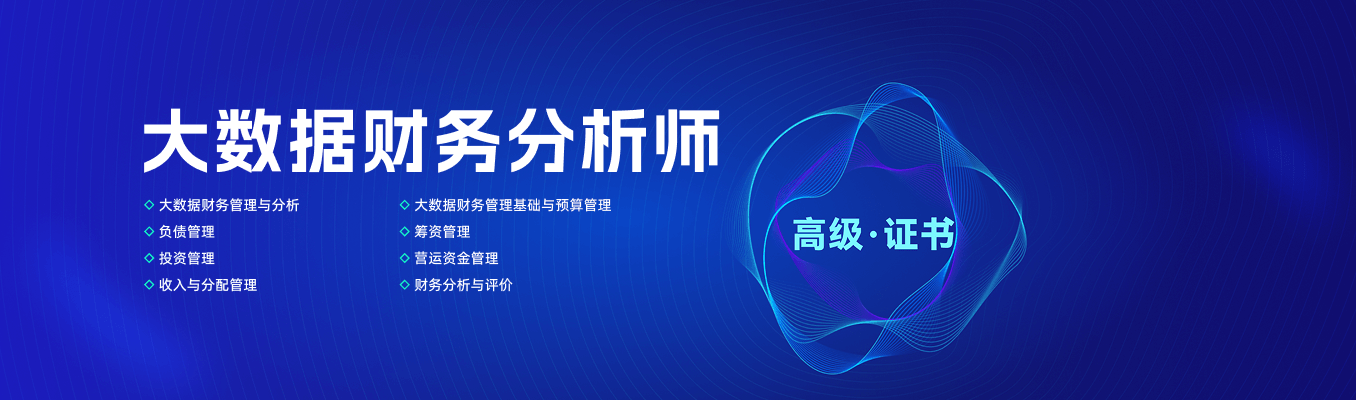 大数据财务分析师

◇ 大数据财务管理与分析
◇ 负债管理
◇ 投资管理
◇ 收入与分配管理

◇ 大数据财务管理基础与预算管理
◇ 筹资管理
◇ 营运资金管理
◇ 财务分析与评价

高级·证书